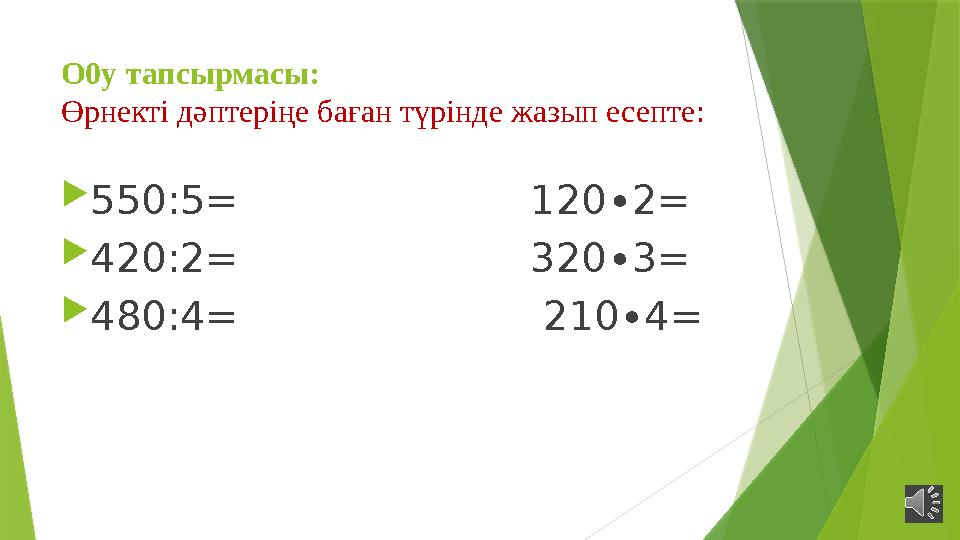 О0у тапсырмасы:
Өрнекті дәптеріңе баған түрінде жазып есепте:

550:5= 120•2=

420:2= 320•3=

480:4= 210•4=